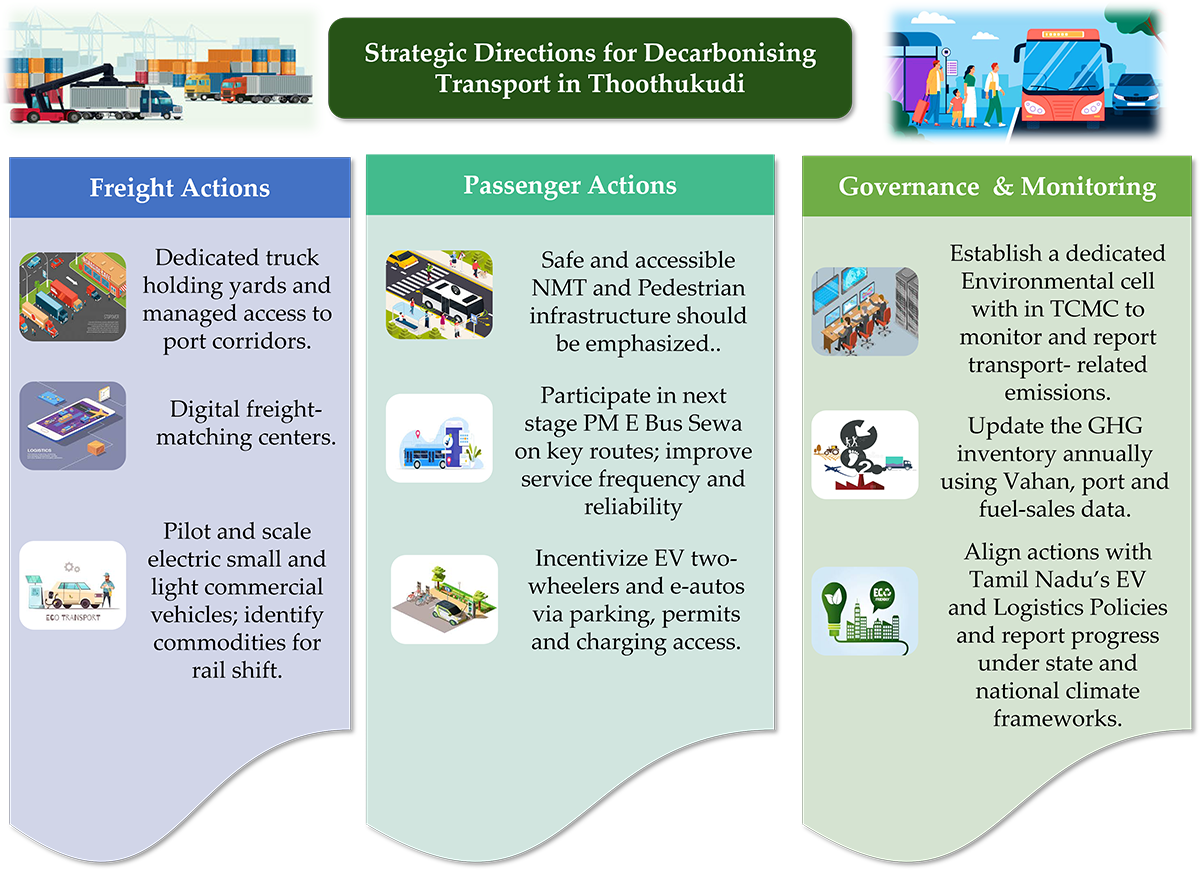 Strategic Directions for Decarbonising Transport in Thoothukudi

Freight Actions

Dedicated truck holding yards and managed access to port corridors.

LOGISTICS

Digital freight-matching centers.

ECO TRANSPORT

Pilot and scale electric small and light commercial vehicles; identify commodities for rail shift.

Passenger Actions

Safe and accessible NMT and Pedestrian infrastructure should be emphasized..

Participate in next stage PM E Bus Sewa on key routes; improve service frequency and reliability

Incentivize EV two-wheelers and e-autos via parking, permits and charging access.

Governance & Monitoring

Establish a dedicated Environmental cell with in TCMC to monitor and report transport- related emissions.

Update the GHG inventory annually using Vahan, port and fuel-sales data.

ECO

Align actions with Tamil Nadu's EV and Logistics Policies and report progress under state and national climate frameworks.